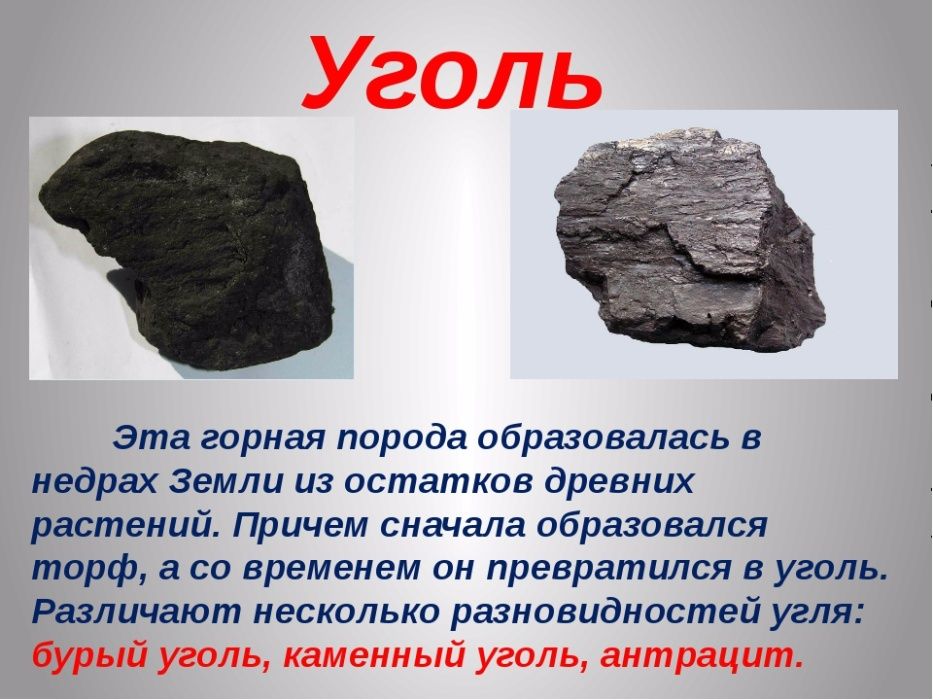 Уголь

Эта горная порода образовалась в недрах Земли из остатков древних растений. Причем сначала образовался торф, а со временем он превратился в уголь. Различают несколько разновидностей угля: бурый уголь, каменный уголь, антрацит.